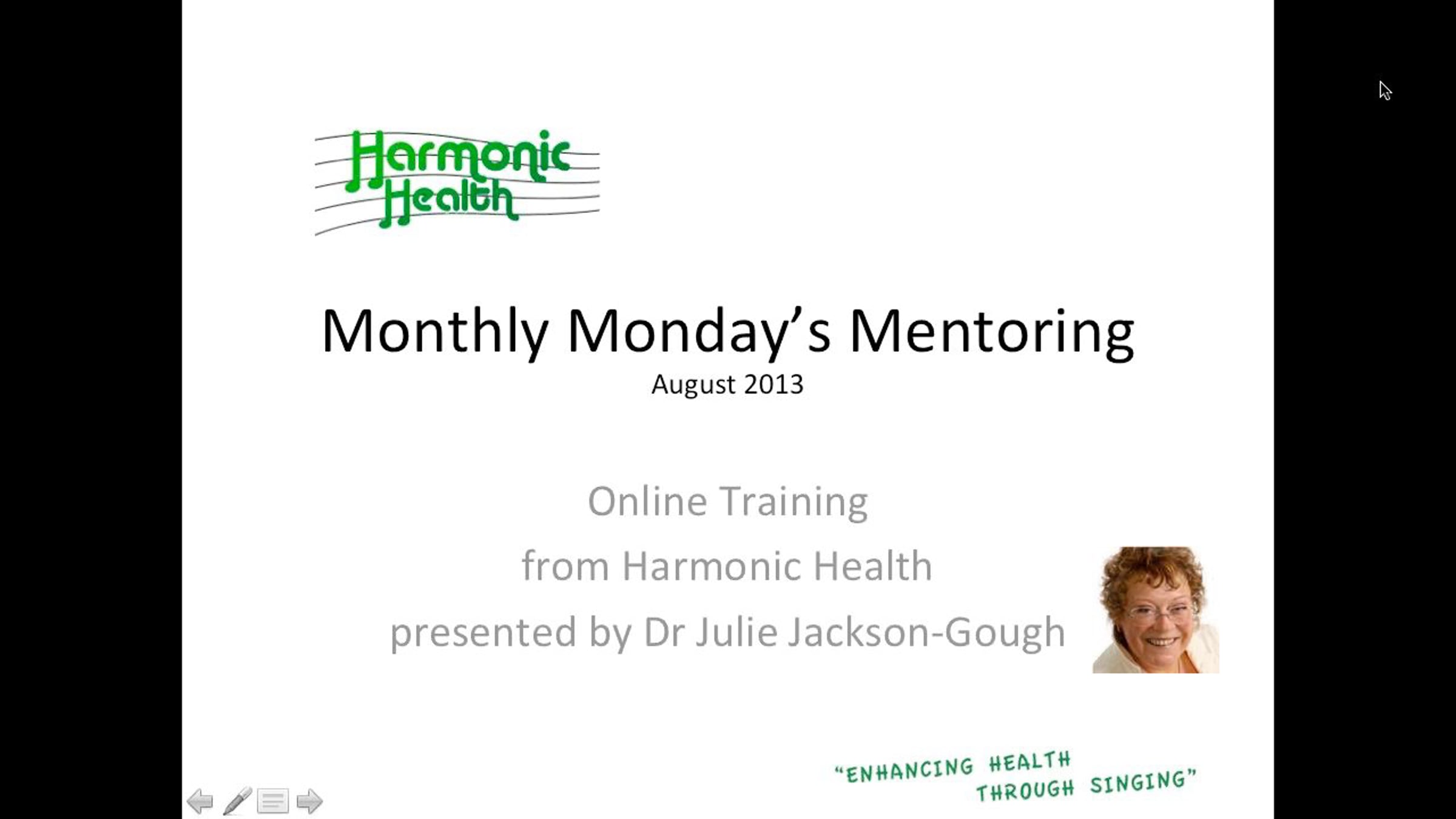 Harmonic Health

Monthly Monday's Mentoring
August 2013

Online Training
from Harmonic Health
presented by Dr Julie Jackson-Gough

"ENHANCING HEALTH THROUGH SINGING"